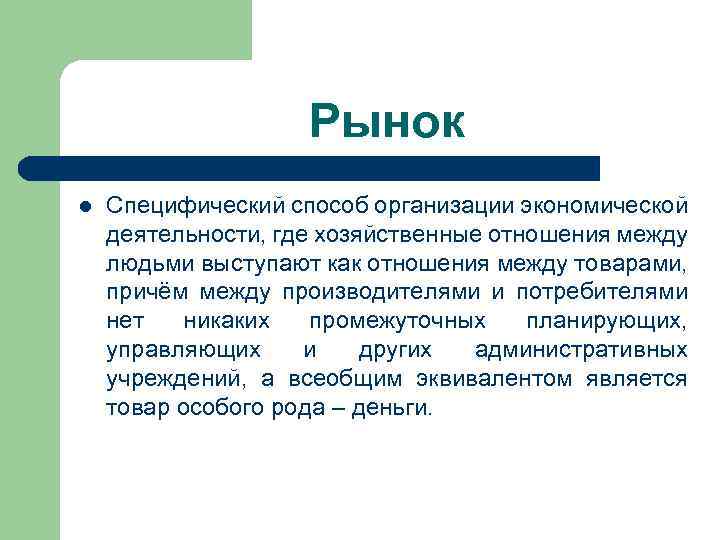 Рынок

Специфический способ организации экономической деятельности, где хозяйственные отношения между людьми выступают как отношения между товарами, причём между производителями и потребителями нет никаких промежуточных планирующих, управляющих и других административных учреждений, а всеобщим эквивалентом является товар особого рода – деньги.